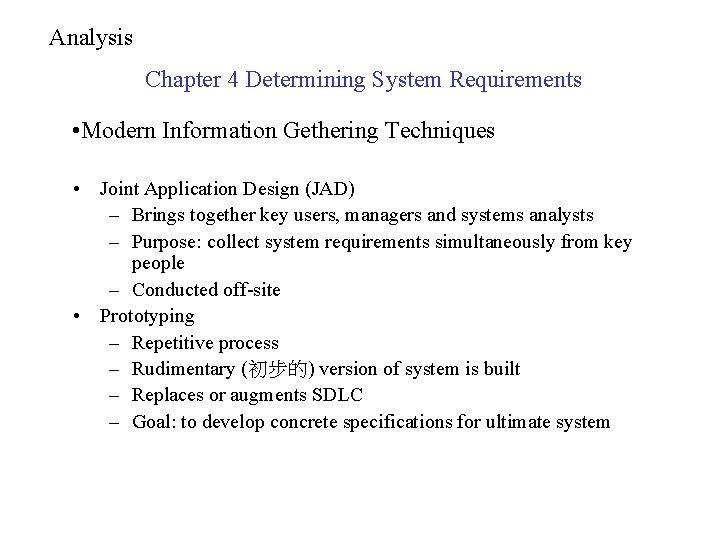 Analysis

Chapter 4 Determining System Requirements

•Modern Information Gethering Techniques

• Joint Application Design (JAD)
  – Brings together key users, managers and systems analysts
  – Purpose: collect system requirements simultaneously from key people
  – Conducted off-site
• Prototyping
  – Repetitive process
  – Rudimentary (初步的) version of system is built
  – Replaces or augments SDLC
  – Goal: to develop concrete specifications for ultimate system